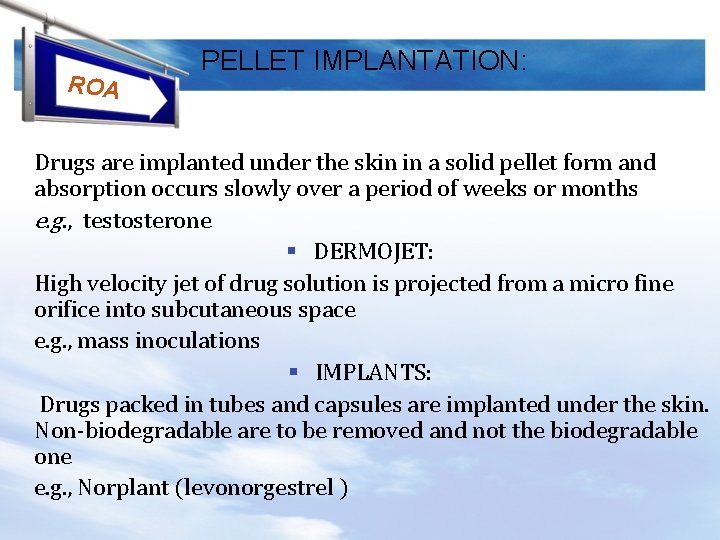 ROA

PELLET IMPLANTATION:

Drugs are implanted under the skin in a solid pellet form and absorption occurs slowly over a period of weeks or months

e.g., testosterone

▪ DERMOJET:

High velocity jet of drug solution is projected from a micro fine orifice into subcutaneous space

e.g., mass inoculations

▪ IMPLANTS:

Drugs packed in tubes and capsules are implanted under the skin. Non-biodegradable are to be removed and not the biodegradable one

e.g., Norplant (levonorgestrel )